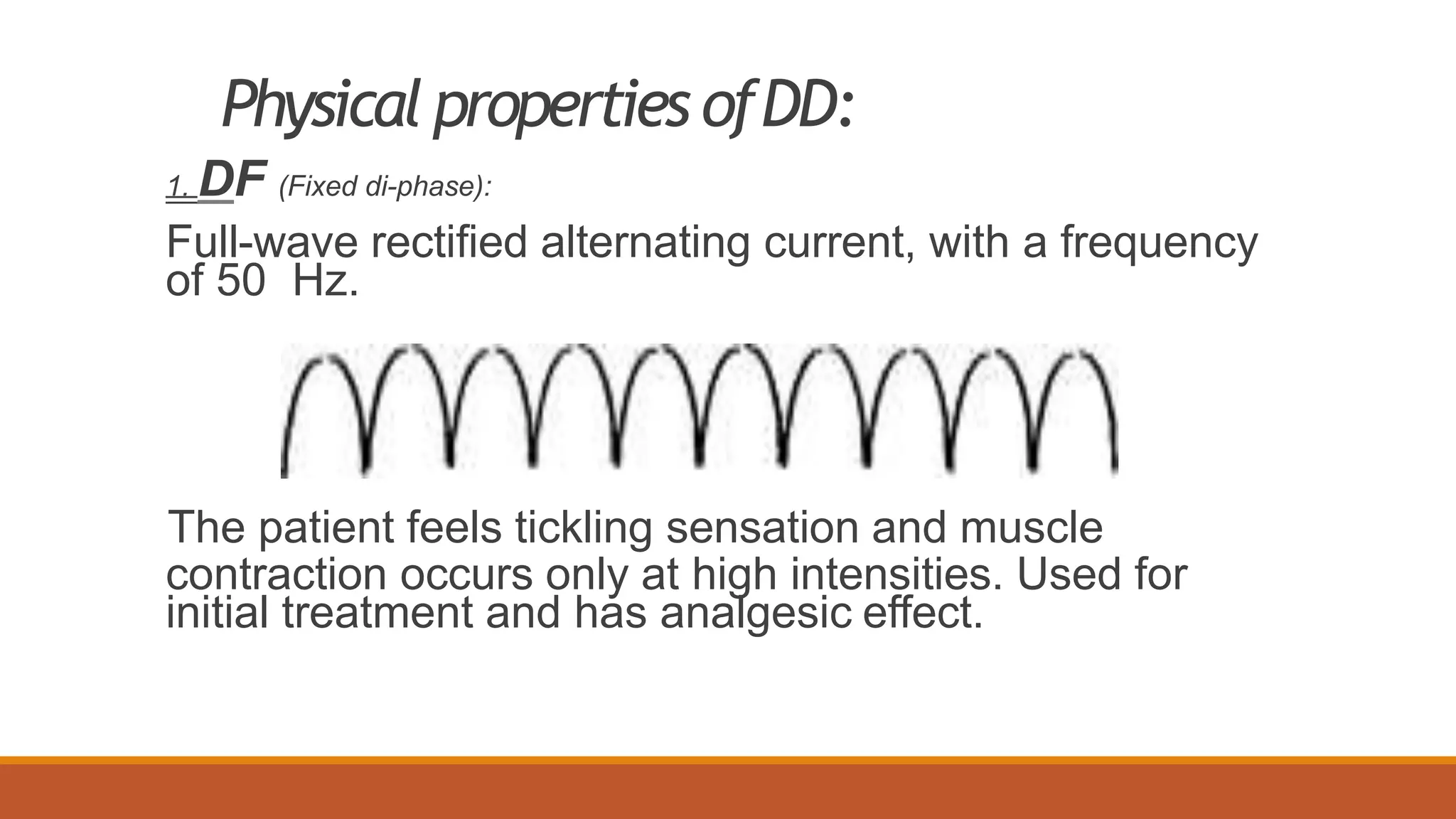 Physical properties of DD:

1. DF (Fixed di-phase):

Full-wave rectified alternating current, with a frequency of 50 Hz.

The patient feels tickling sensation and muscle contraction occurs only at high intensities. Used for initial treatment and has analgesic effect.